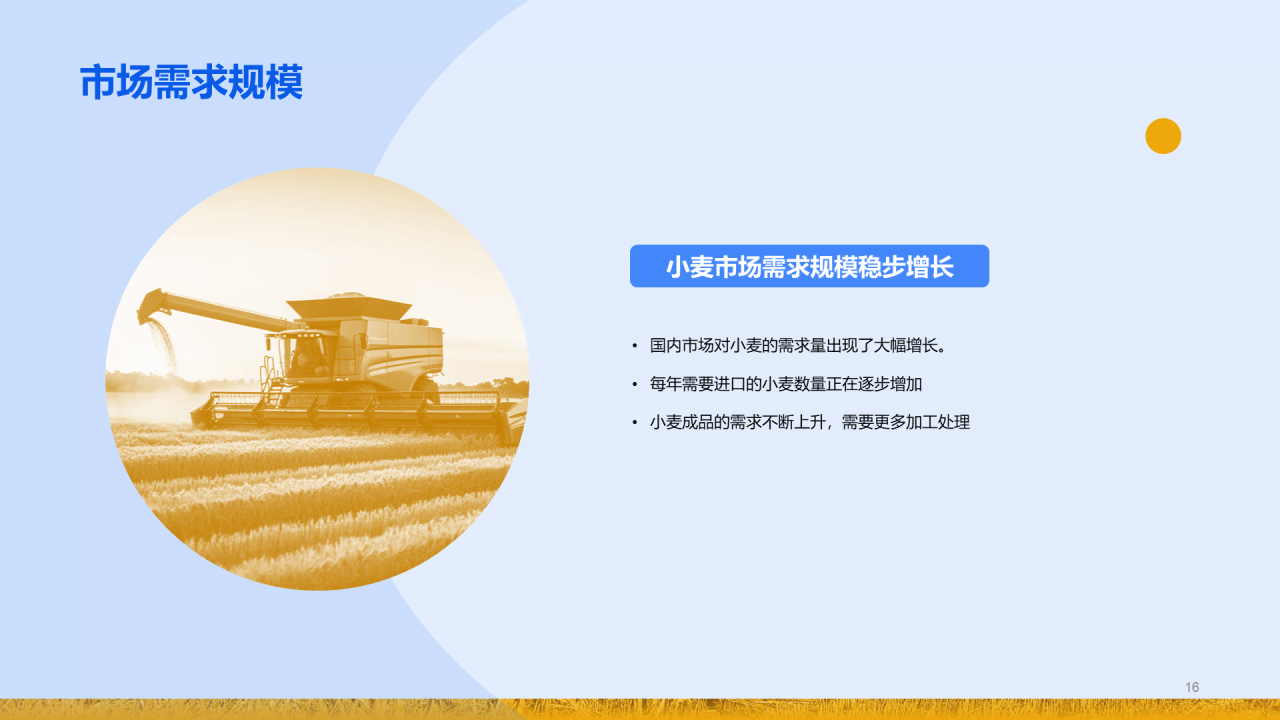 市场需求规模

小麦市场需求规模稳步增长

• 国内市场对小麦的需求量出现了大幅增长。
• 每年需要进口的小麦数量正在逐步增加
• 小麦成品的需求不断上升，需要更多加工处理

16